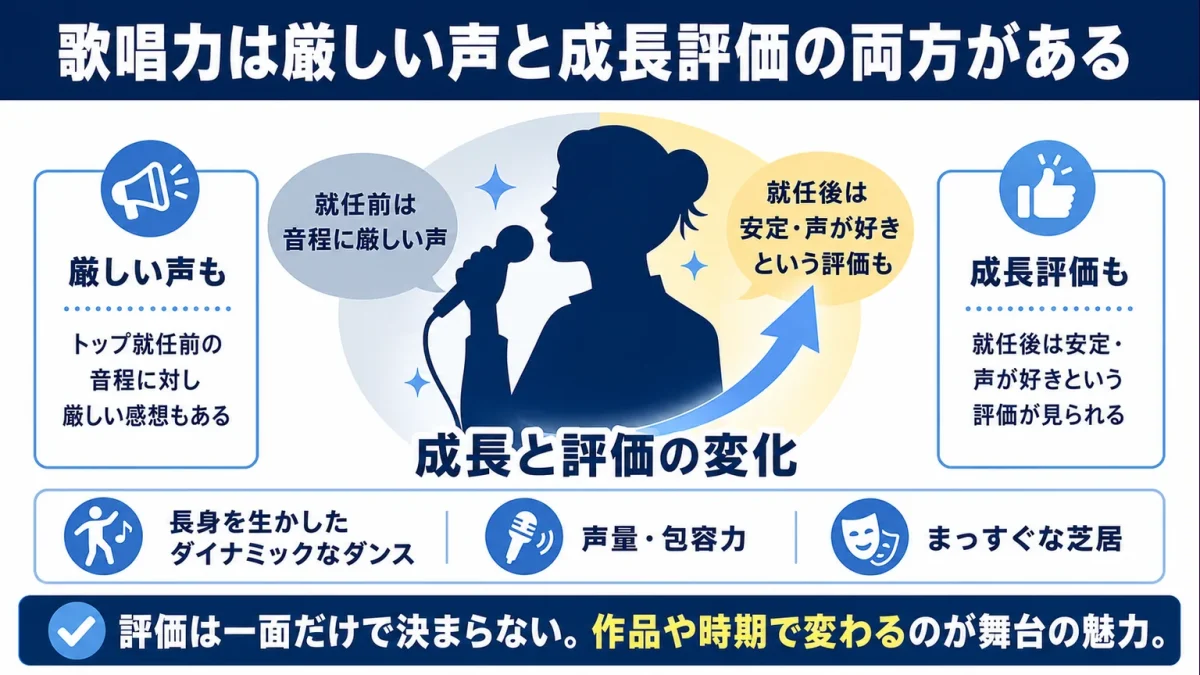 歌唱力は厳しい声と成長評価の両方がある

厳しい声も

トップ就任前の音程に対し厳しい感想もある

就任前は音程に厳しい声

就任後は安定・声が好きという評価も

成長評価も

就任後は安定・声が好きという評価が見られる

成長と評価の変化

長身を生かしたダイナミックなダンス

声量・包容力

まっすぐな芝居

評価は一面だけで決まらない。作品や時期で変わるのが舞台の魅力。